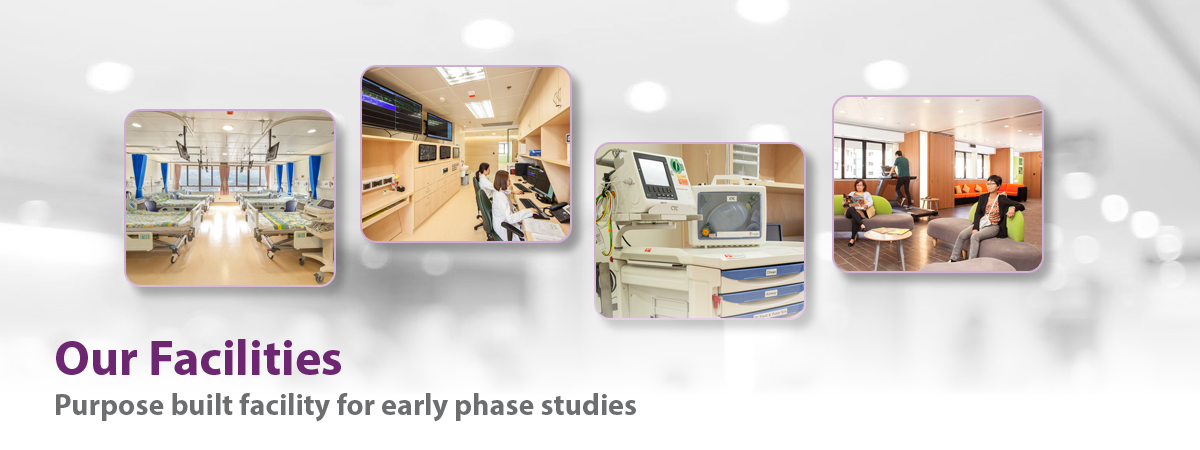 Our Facilities
Purpose built facility for early phase studies